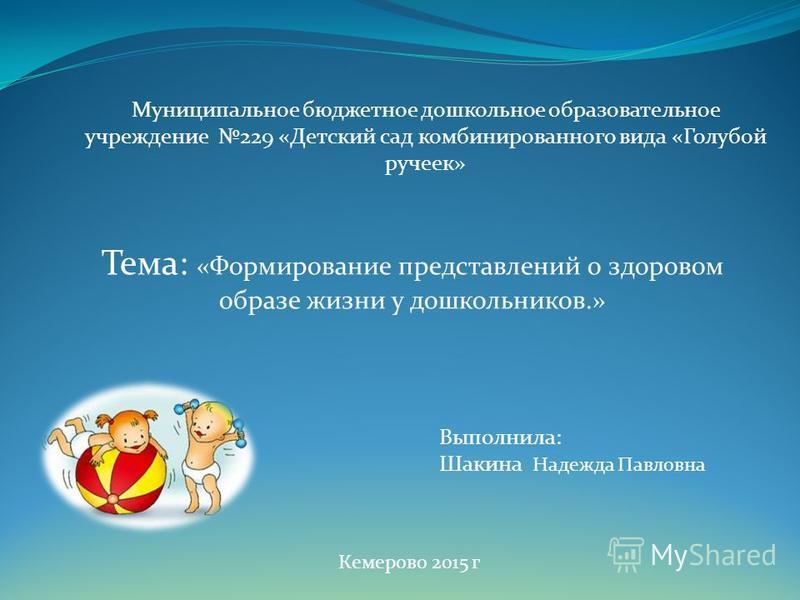 Муниципальное бюджетное дошкольное образовательное учреждение №229 «Детский сад комбинированного вида «Голубой ручеек»

Тема: «Формирование представлений о здоровом образе жизни у дошкольников.»

Выполнила:
Шакина Надежда Павловна

Кемерово 2015 г

MyShared